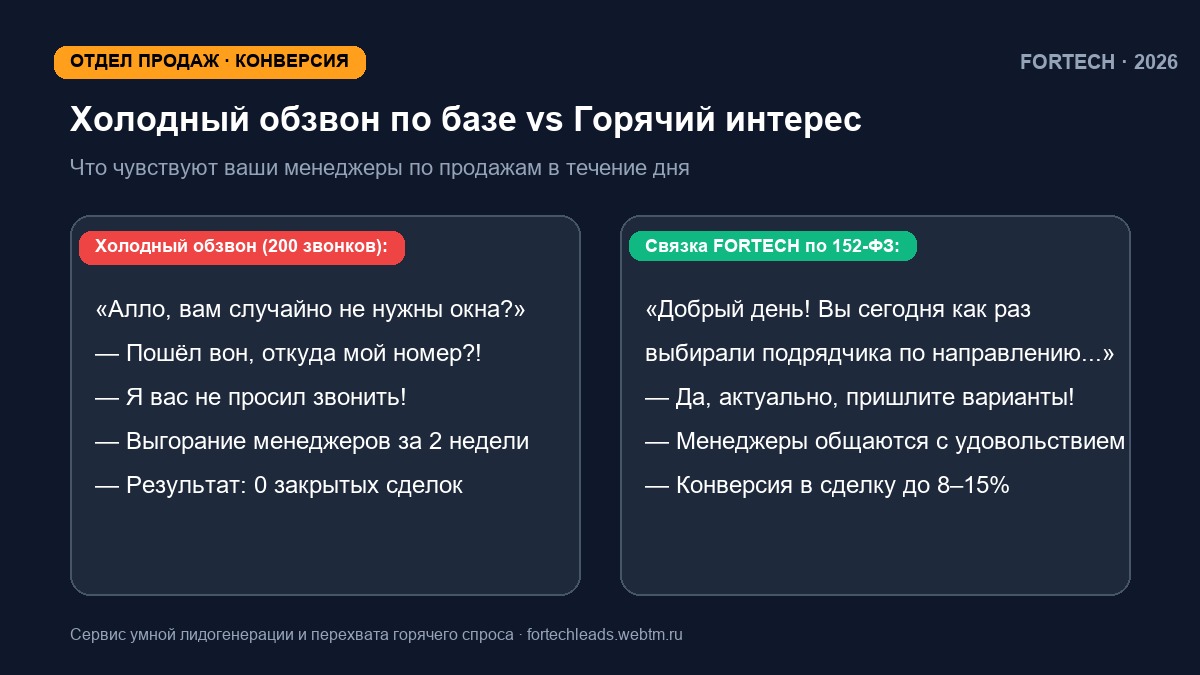 ОТДЕЛ ПРОДАЖ · КОНВЕРСИЯ

FORTECH · 2026

Холодный обзвон по базе vs Горячий интерес

Что чувствуют ваши менеджеры по продажам в течение дня

Холодный обзвон (200 звонков):

«Алло, вам случайно не нужны окна?»

— Пошёл вон, откуда мой номер?!

— Я вас не просил звонить!

— Выгорание менеджеров за 2 недели

— Результат: 0 закрытых сделок

Связка FORTECH по 152-ФЗ:

«Добрый день! Вы сегодня как раз выбирали подрядчика по направлению...»

— Да, актуально, пришлите варианты!

— Менеджеры общаются с удовольствием

— Конверсия в сделку до 8–15%

Сервис умной лидогенерации и перехвата горячего спроса · fortechleads.webtm.ru